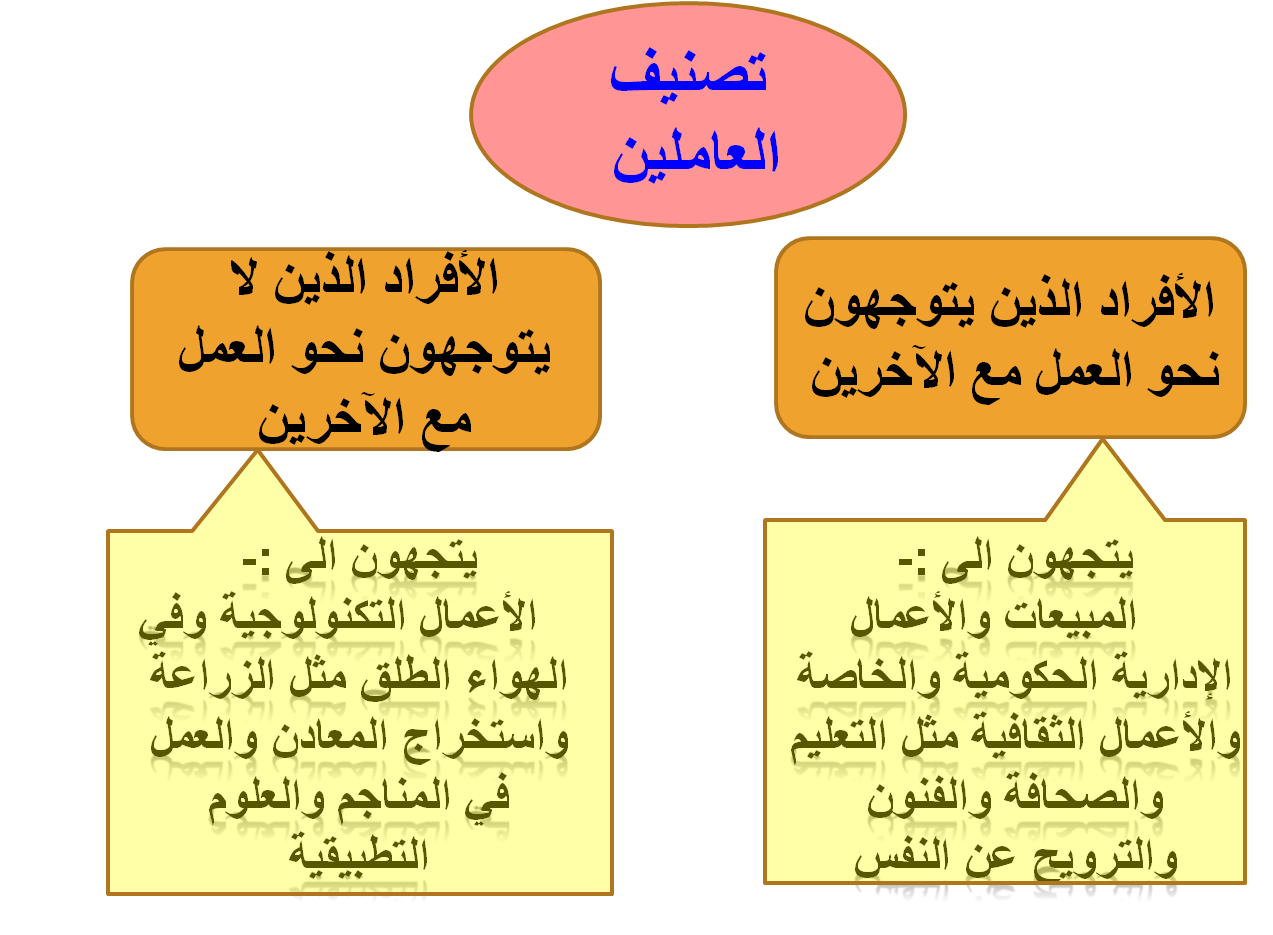 تصنيف العاملين

الأفراد الذين يتوجهون نحو العمل مع الآخرين

يتجهون الى :-
المبيعات والأعمال الإدارية الحكومية والخاصة والأعمال الثقافية مثل التعليم والصحافة والفنون والترويح عن النفس

الأفراد الذين لا يتوجهون نحو العمل مع الآخرين

يتجهون الى :-
الأعمال التكنولوجية وفي الهواء الطلق مثل الزراعة واستخراج المعادن والعمل في المناجم والعلوم التطبيقية